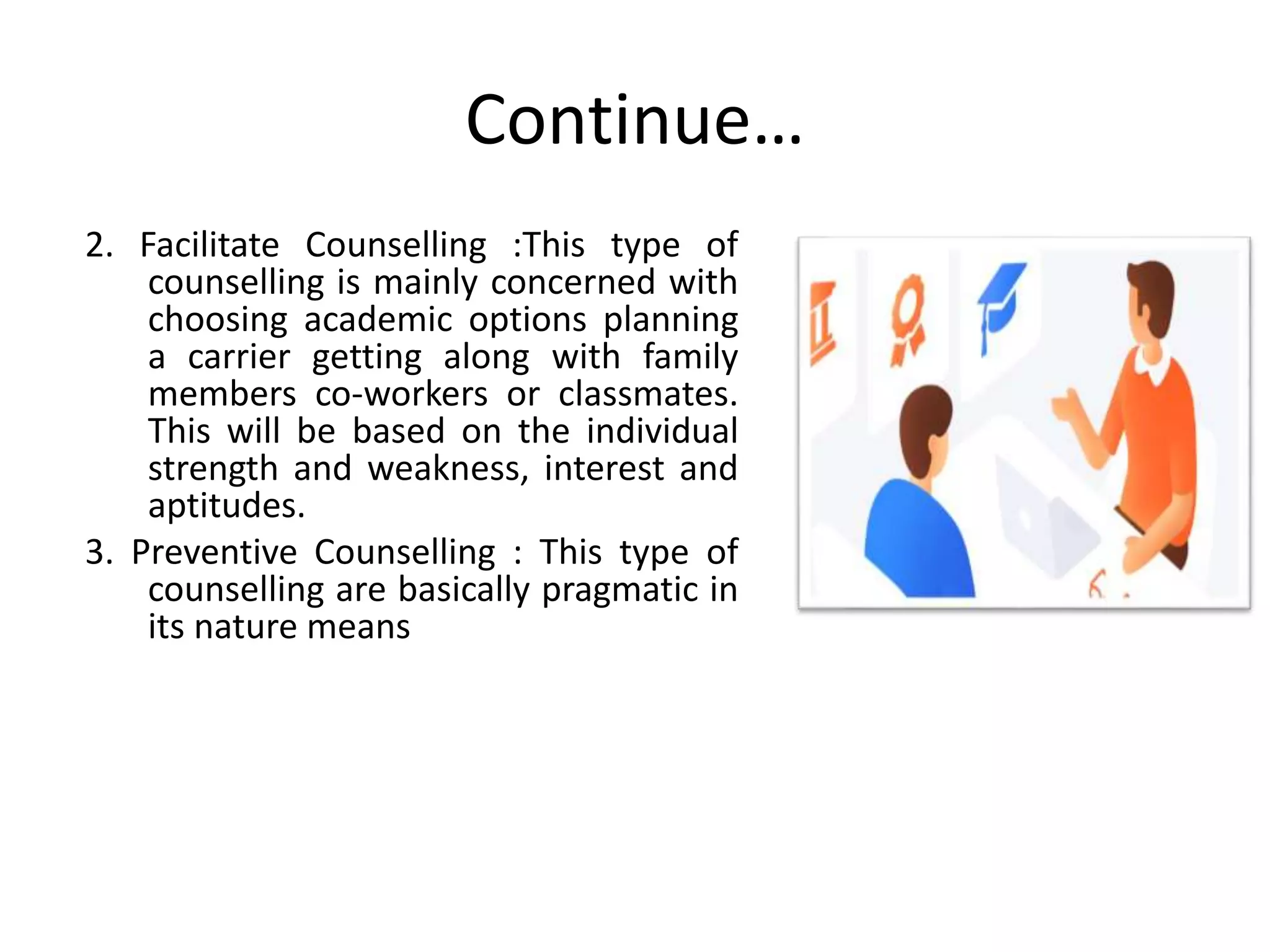 Continue…

2. Facilitate Counselling :This type of counselling is mainly concerned with choosing academic options planning a carrier getting along with family members co-workers or classmates. This will be based on the individual strength and weakness, interest and aptitudes.

3. Preventive Counselling : This type of counselling are basically pragmatic in its nature means